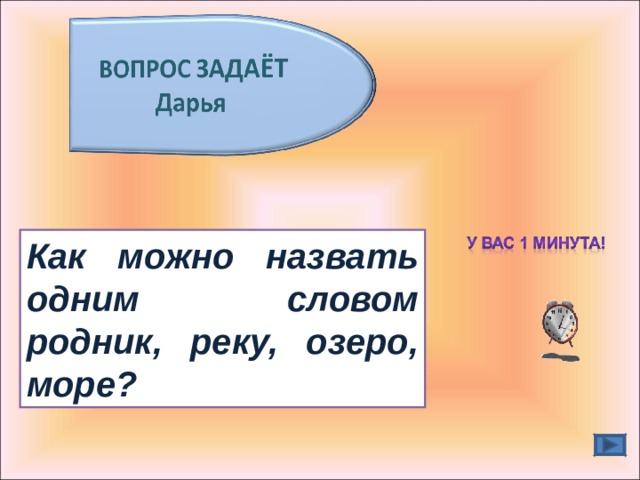 ВОПРОС ЗАДАЁТ
Дарья

Как можно назвать одним словом родник, реку, озеро, море?

У ВАС 1 МИНУТА!